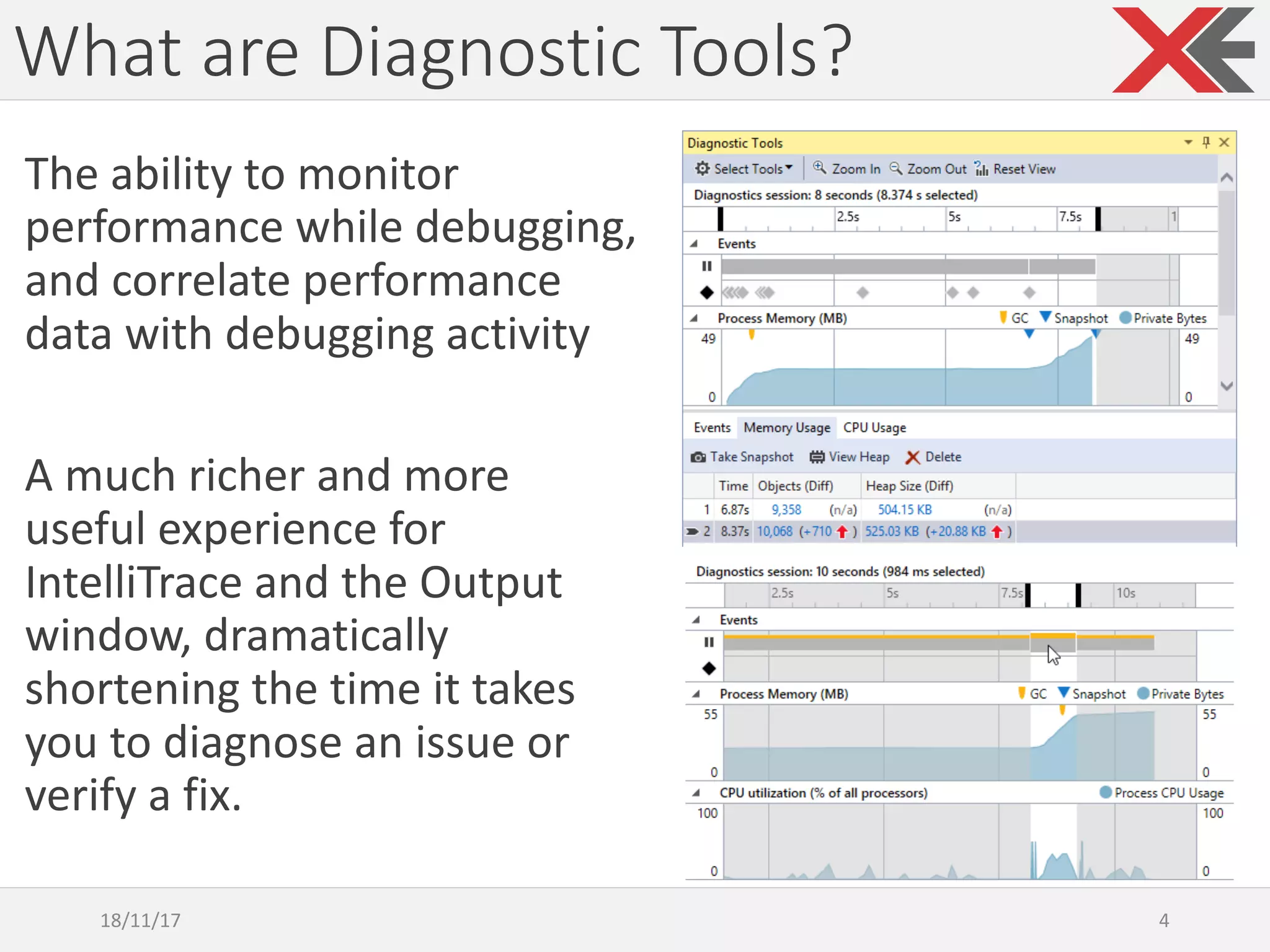 What are Diagnostic Tools?

The ability to monitor performance while debugging, and correlate performance data with debugging activity

A much richer and more useful experience for IntelliTrace and the Output window, dramatically shortening the time it takes you to diagnose an issue or verify a fix.

Diagnostic Tools

Select Tools Zoom In Zoom Out Reset View

Diagnostics session: 8 seconds (8.374 s selected)

2.5s 5s 7.5s 1

Events

Process Memory (MB) GC Snapshot Private Bytes

49 49

0 0

Events Memory Usage CPU Usage

Take Snapshot View Heap Delete

| | Time | Objects (Diff) | Heap Size (Diff) |
|---|---|---|---|
| 1 | 6.87s | 9,358 (n/a) | 504.15 KB (n/a) |
| 2 | 8.37s | 10,068 (+710 ) | 525.03 KB (+20.88 KB ) |

Diagnostics session: 10 seconds (984 ms selected)

2.5s 5s 7.5s 10s

Events

Process Memory (MB) GC Snapshot Private Bytes

55 55

0 0

CPU utilization (% of all processors) Process CPU Usage

100 100

0 0

18/11/17

4